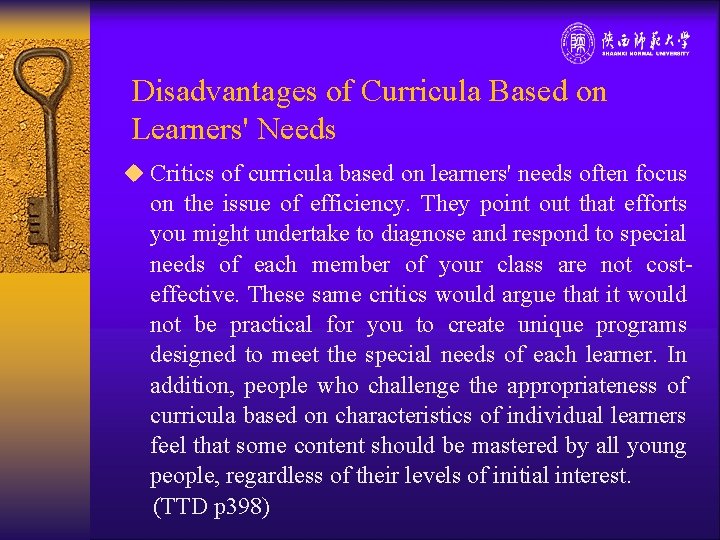 陕西师范大学
SHAANXI NORMAL UNIVERSITY

Disadvantages of Curricula Based on Learners' Needs

◆ Critics of curricula based on learners' needs often focus on the issue of efficiency. They point out that efforts you might undertake to diagnose and respond to special needs of each member of your class are not cost-effective. These same critics would argue that it would not be practical for you to create unique programs designed to meet the special needs of each learner. In addition, people who challenge the appropriateness of curricula based on characteristics of individual learners feel that some content should be mastered by all young people, regardless of their levels of initial interest.
(TTD p398)